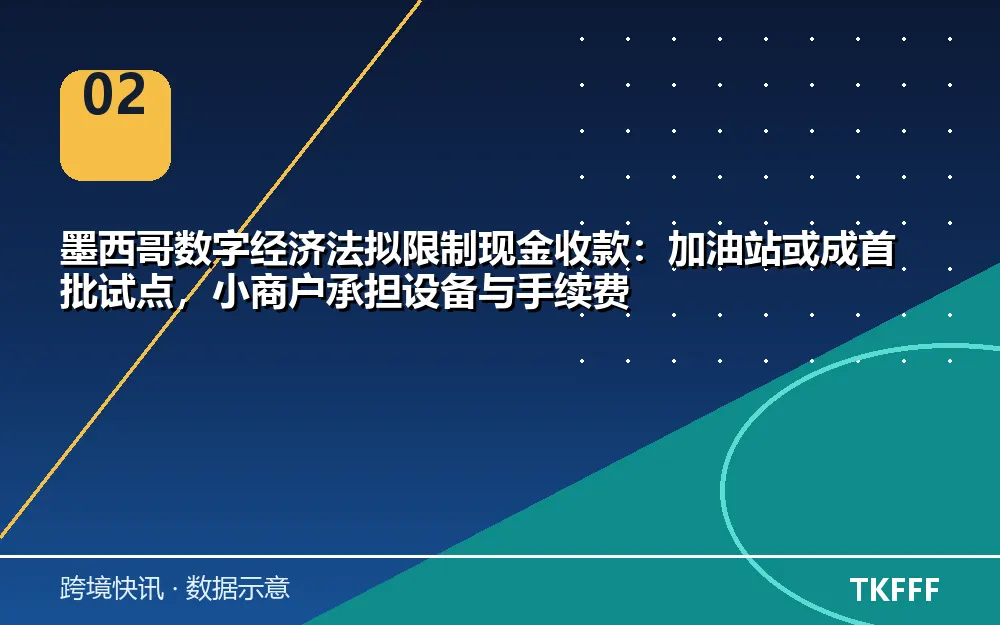 02

墨西哥数字经济法拟限制现金收款：加油站或成首批试点，小商户承担设备与手续费

跨境快讯 · 数据示意

TKFFF